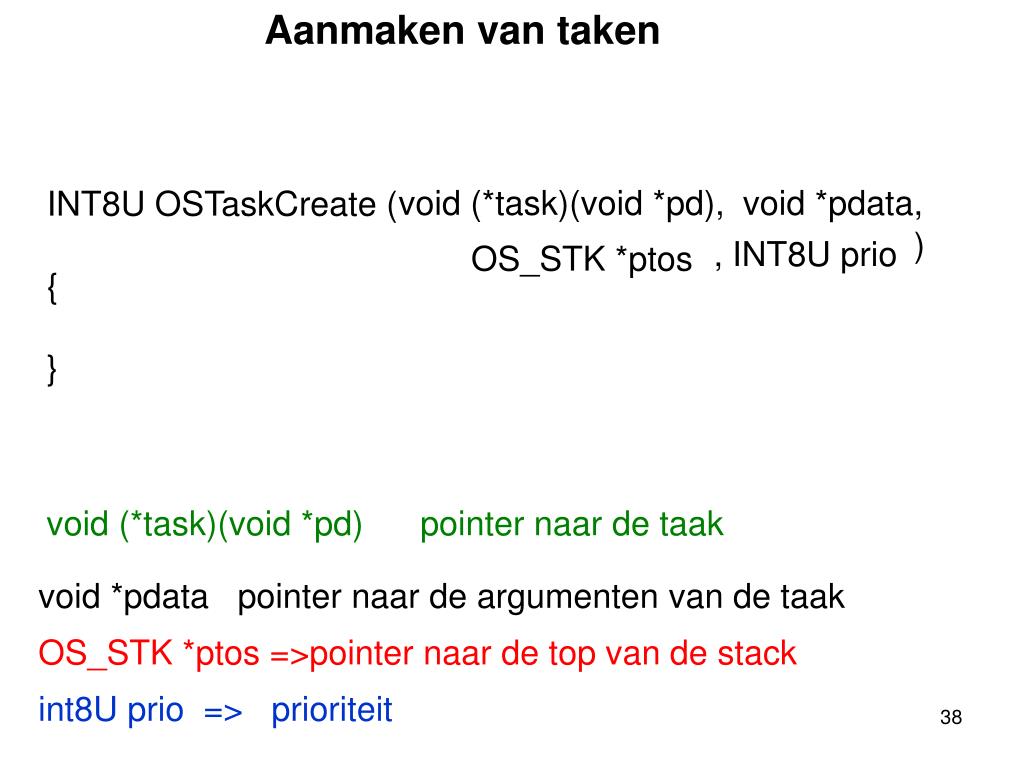 Aanmaken van taken

INT8U OSTaskCreate (void (*task)(void *pd), void *pdata,
OS_STK *ptos , INT8U prio )
{

}

void (*task)(void *pd) pointer naar de taak

void *pdata pointer naar de argumenten van de taak

OS_STK *ptos =>pointer naar de top van de stack

int8U prio => prioriteit

38